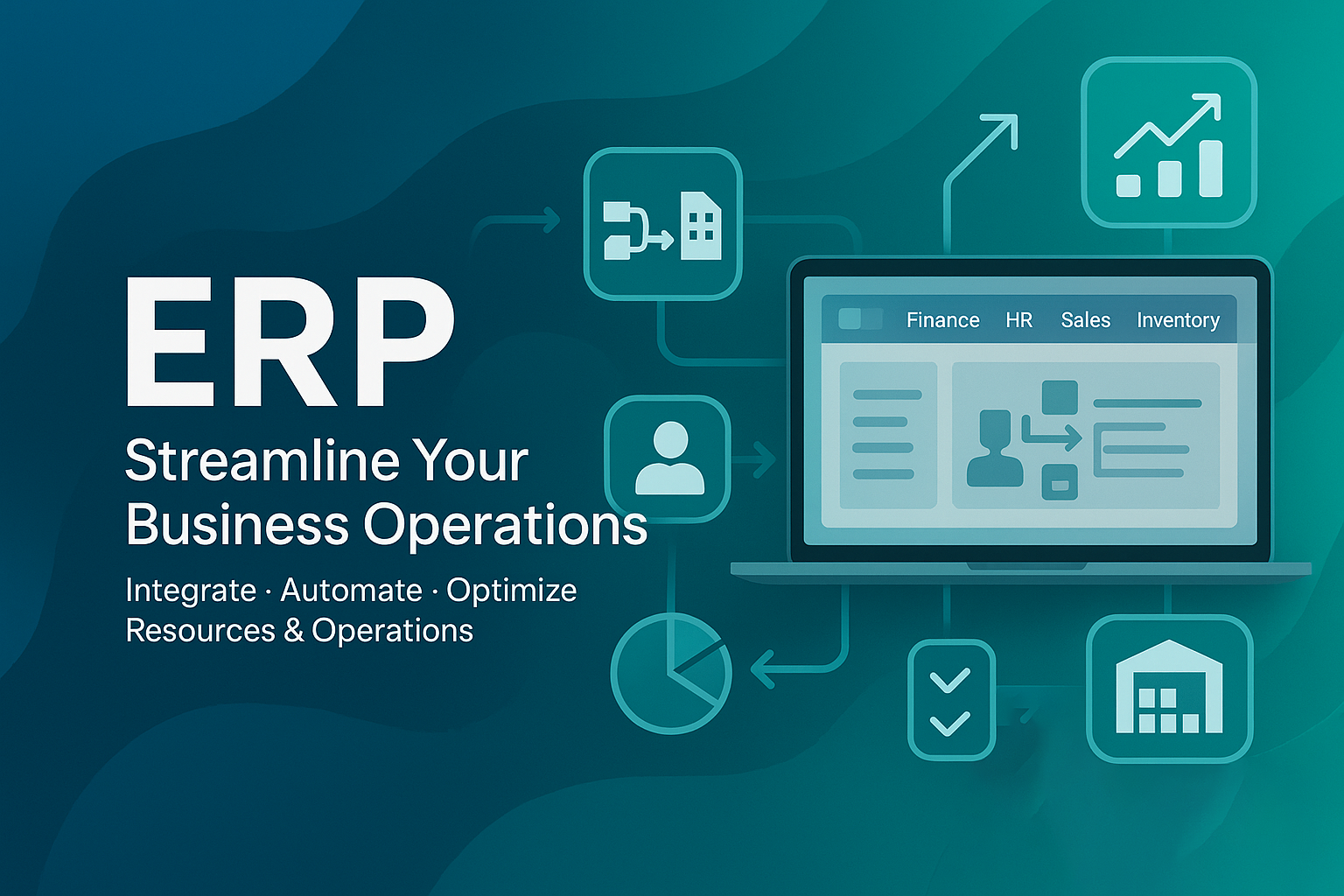 ERP
Streamline Your Business Operations
Integrate · Automate · Optimize
Resources & Operations

Finance HR Sales Inventory